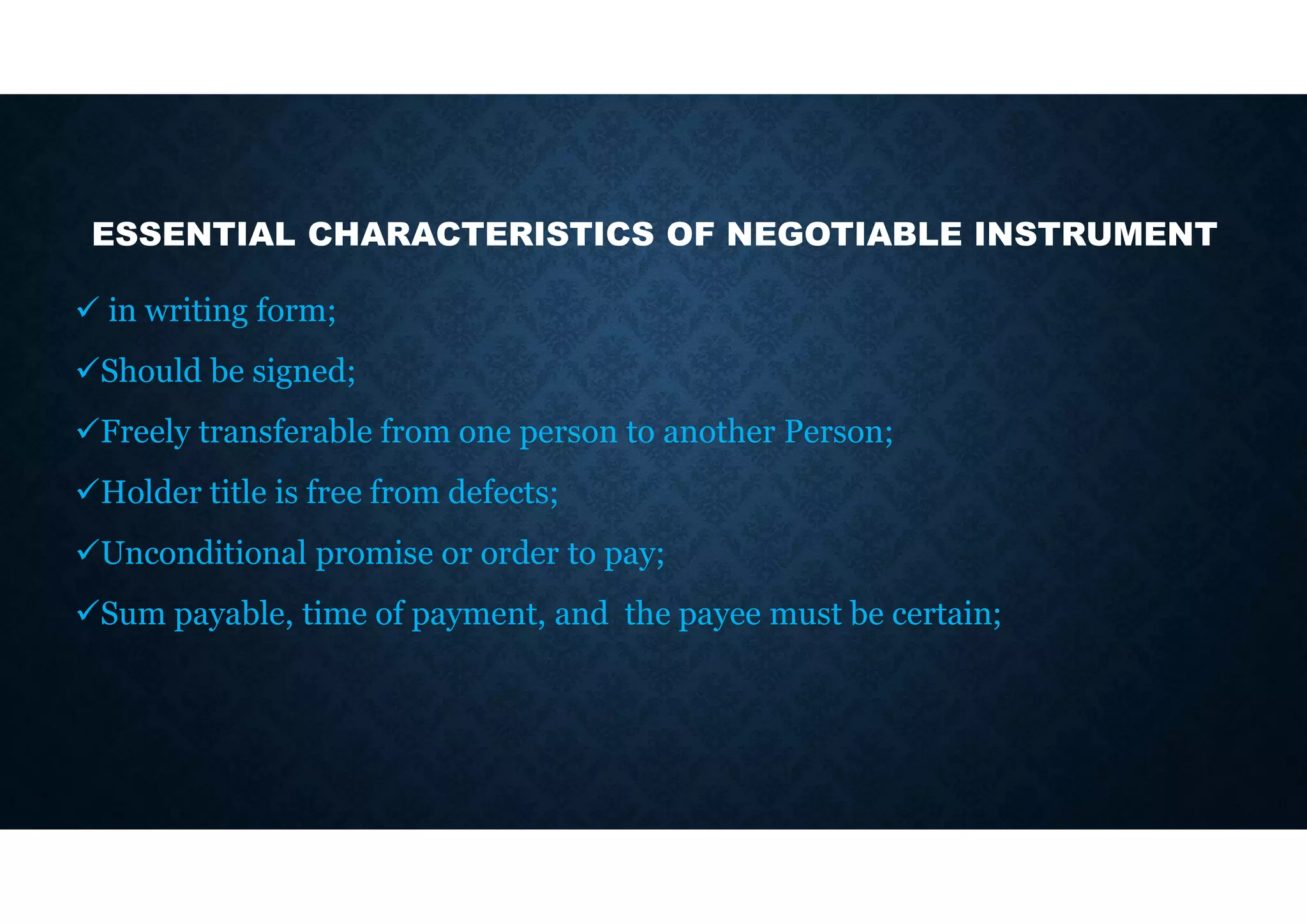 ESSENTIAL CHARACTERISTICS OF NEGOTIABLE INSTRUMENT

✓ in writing form;

✓Should be signed;

✓Freely transferable from one person to another Person;

✓Holder title is free from defects;

✓Unconditional promise or order to pay;

✓Sum payable, time of payment, and the payee must be certain;